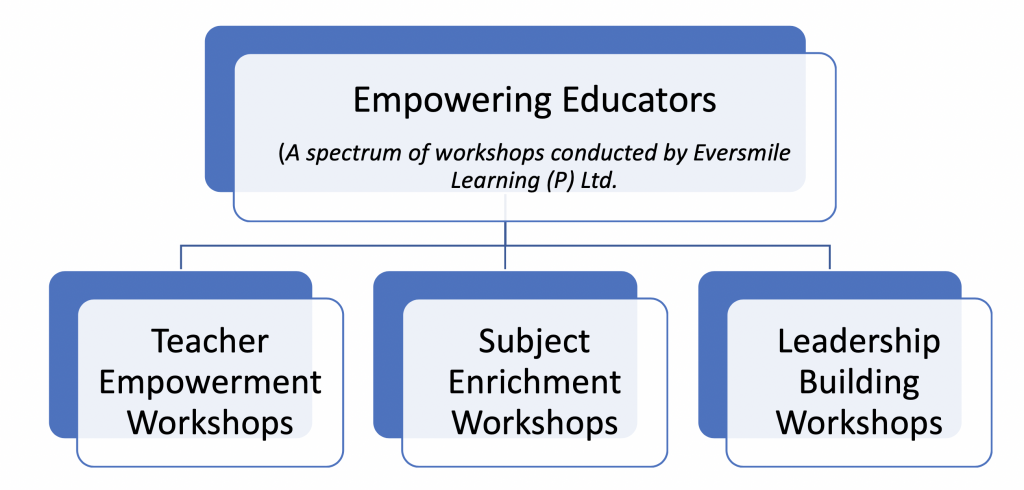 Empowering Educators

(A spectrum of workshops conducted by Eversmile Learning (P) Ltd.

Teacher Empowerment Workshops

Subject Enrichment Workshops

Leadership Building Workshops